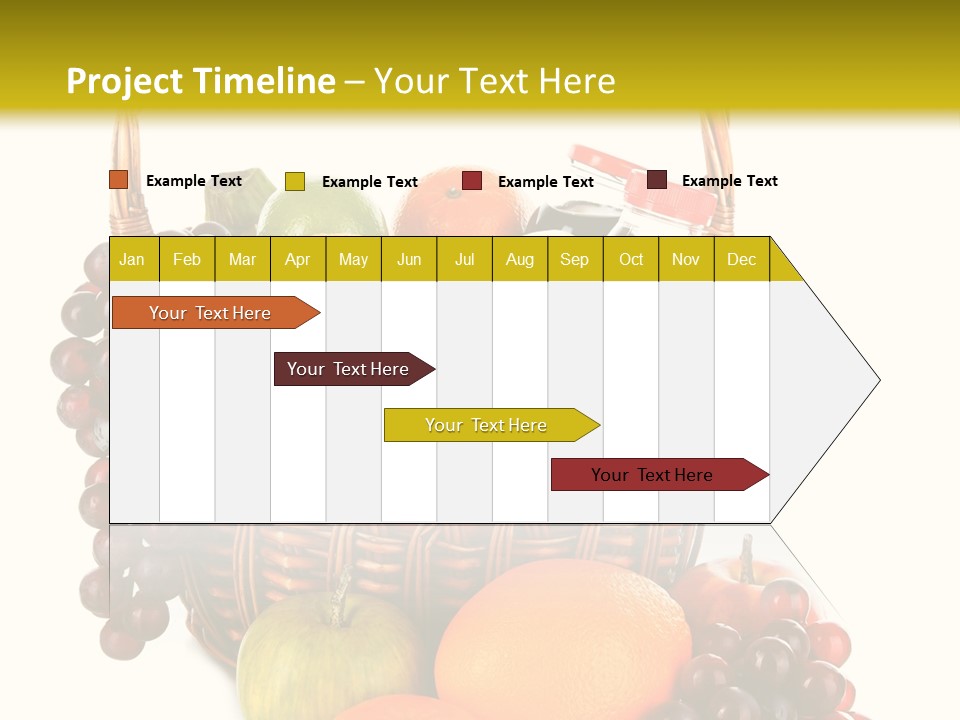 Project Timeline – Your Text Here

Example Text
Example Text
Example Text
Example Text

| Jan | Feb | Mar | Apr | May | Jun | Jul | Aug | Sep | Oct | Nov | Dec |
|---|---|---|---|---|---|---|---|---|---|---|---|

Your Text Here

Your Text Here

Your Text Here

Your Text Here